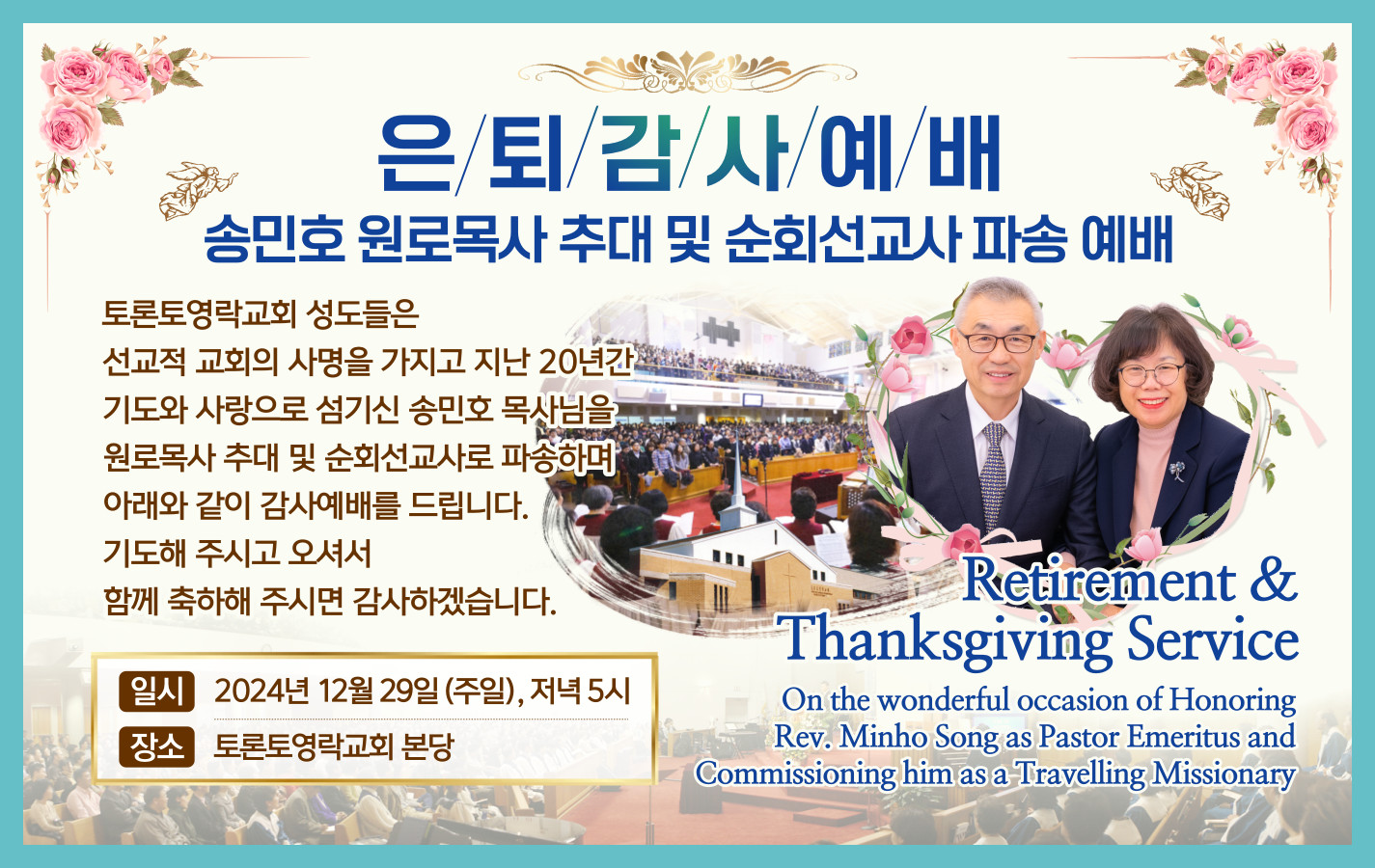 은/퇴/감/사/예/배

송민호 원로목사 추대 및 순회선교사 파송 예배

토론토영락교회 성도들은
선교적 교회의 사명을 가지고 지난 20년간
기도와 사랑으로 섬기신 송민호 목사님을
원로목사 추대 및 순회선교사로 파송하며
아래와 같이 감사예배를 드립니다.
기도해 주시고 오셔서
함께 축하해 주시면 감사하겠습니다.

일시 2024년 12월 29일 (주일), 저녁 5시
장소 토론토영락교회 본당

Retirement & Thanksgiving Service

On the wonderful occasion of Honoring Rev. Minho Song as Pastor Emeritus and Commissioning him as a Travelling Missionary